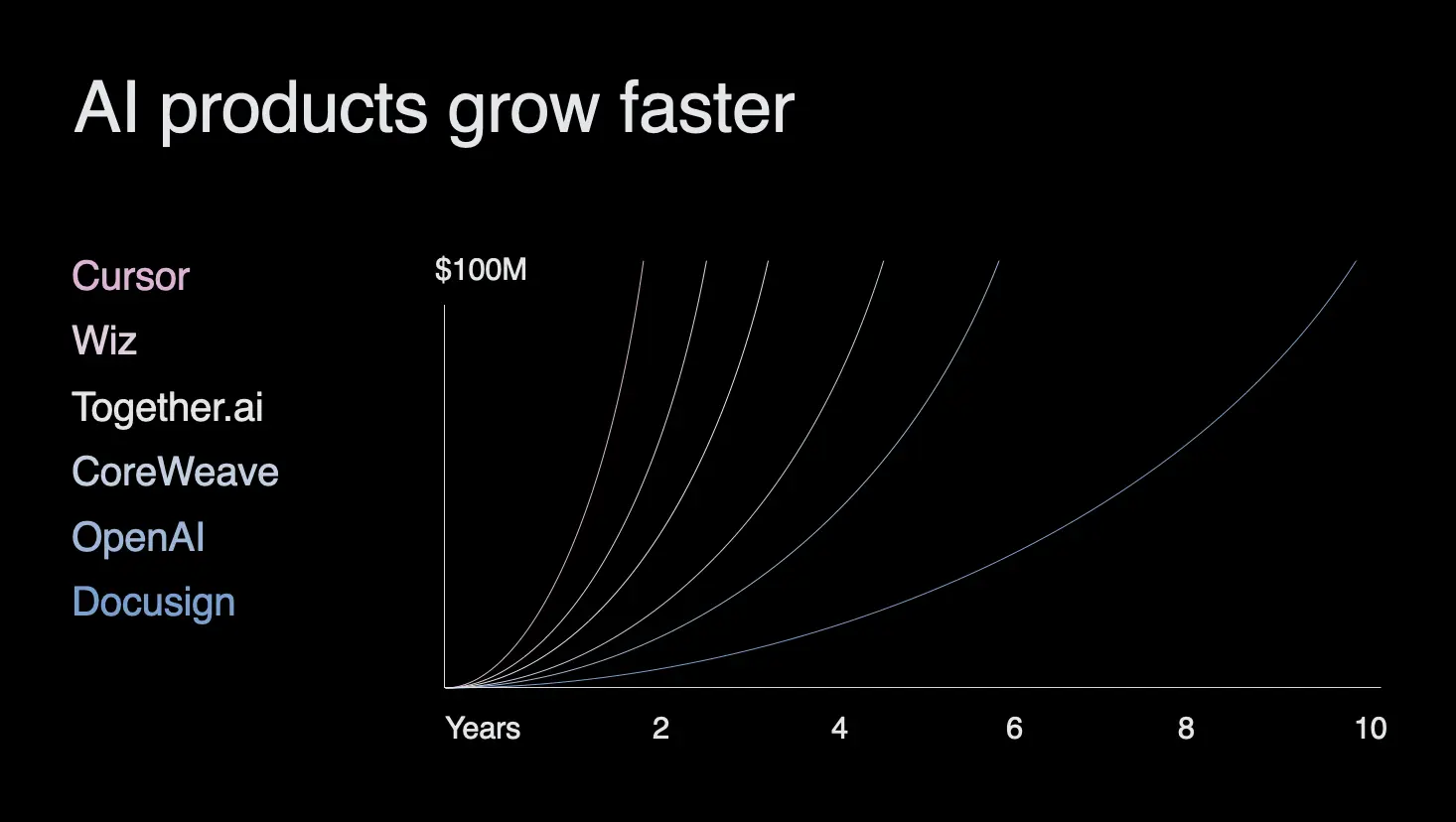 AI products grow faster

Cursor
Wiz
Together.ai
CoreWeave
OpenAI
Docusign

$100M

Years 2 4 6 8 10